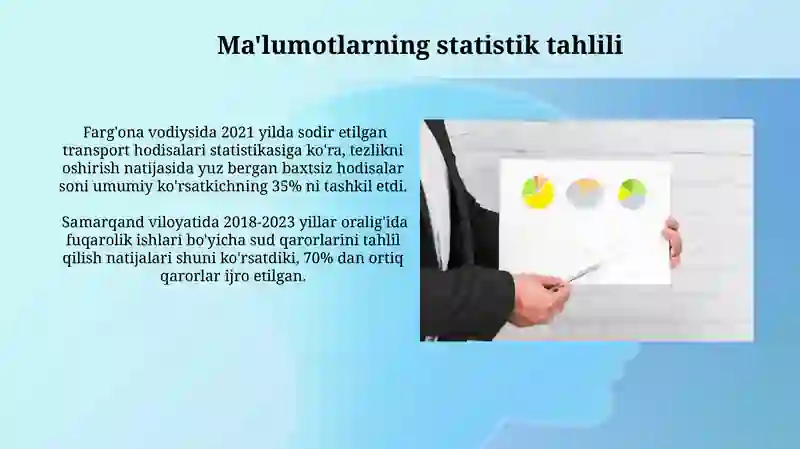 Ma'lumotlarning statistik tahlili

Farg'ona vodiysida 2021 yilda sodir etilgan transport hodisalari statistikasiga ko'ra, tezlikni oshirish natijasida yuz bergan baxtsiz hodisalar soni umumiy ko'rsatkichning 35% ni tashkil etdi.

Samarqand viloyatida 2018-2023 yillar oralig'ida fuqarolik ishlari bo'yicha sud qarorlarini tahlil qilish natijalari shuni ko'rsatdiki, 70% dan ortiq qarorlar ijro etilgan.